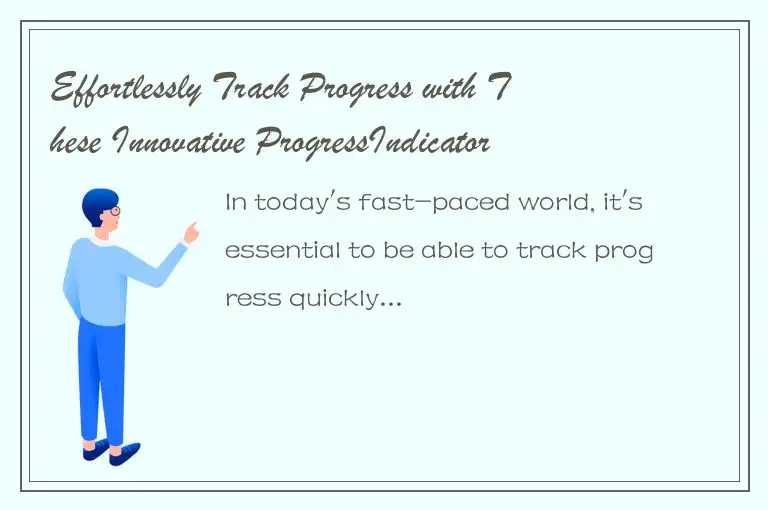 Effortlessly Track Progress with These Innovative ProgressIndicator

In today's fast-paced world, it's essential to be able to track progress quickly...